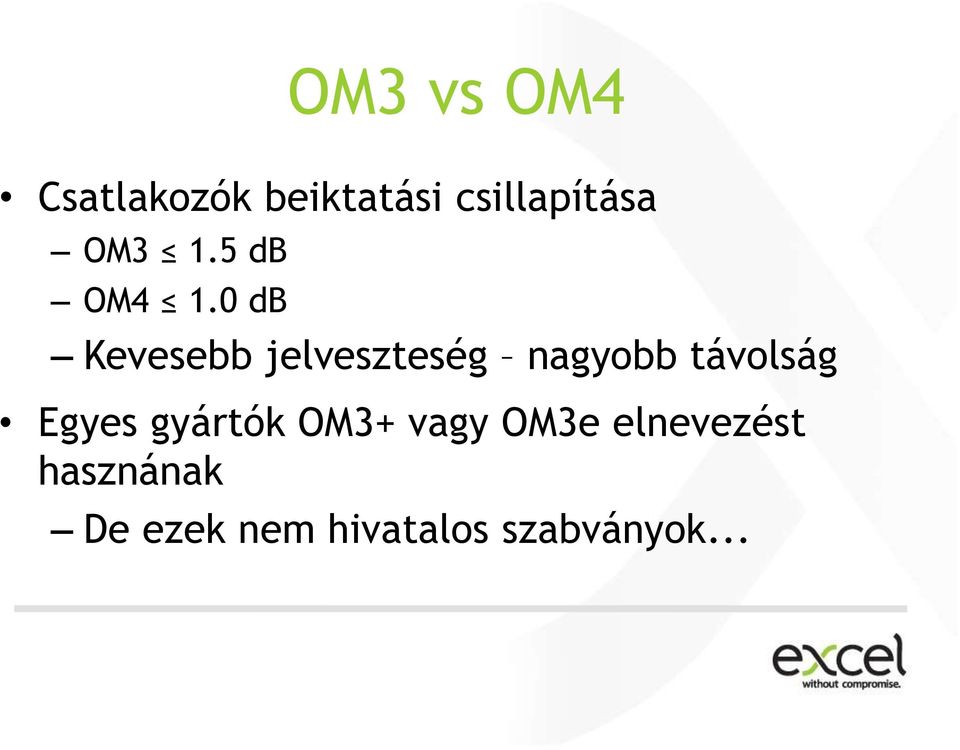 OM3 vs OM4

• Csatlakozók beiktatási csillapítása
– OM3 ≤ 1.5 dB
– OM4 ≤ 1.0 dB
– Kevesebb jelveszteség – nagyobb távolság

• Egyes gyártók OM3+ vagy OM3e elnevezést használnak
– De ezek nem hivatalos szabványok...

excel
without compromise.